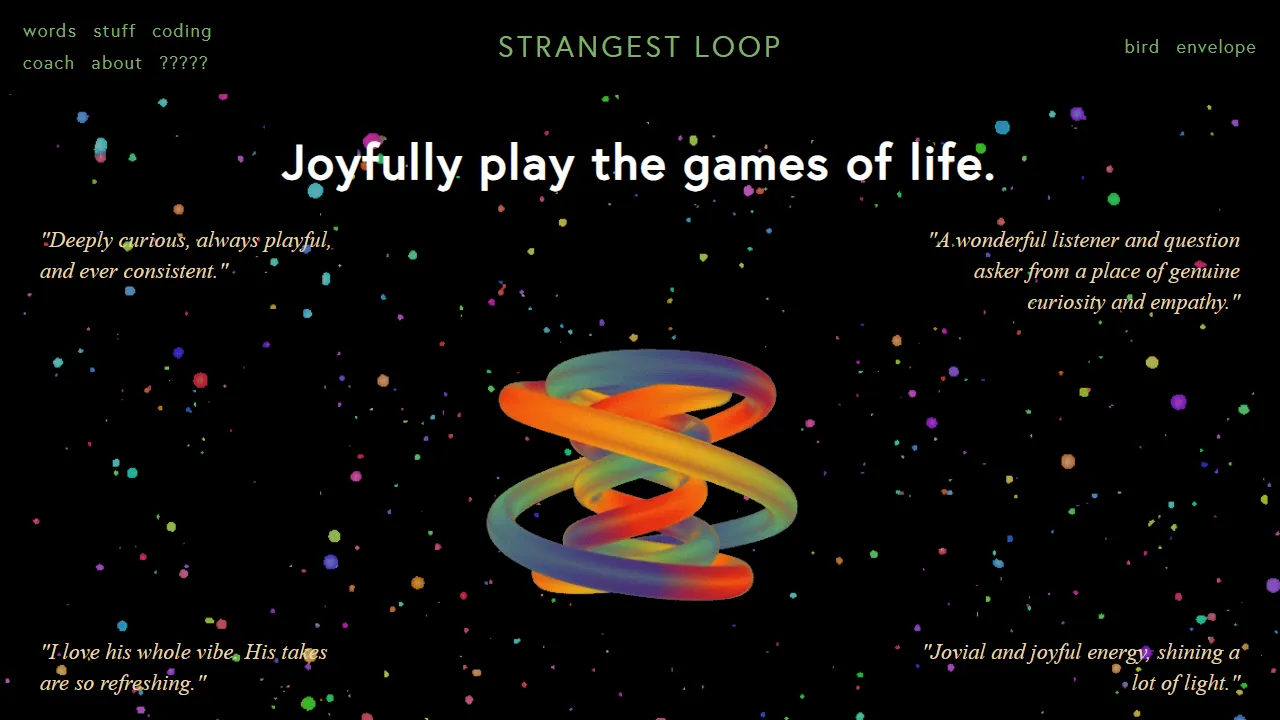 words stuff coding
coach about ?????

STRANGEST LOOP

bird envelope

Joyfully play the games of life.

"Deeply curious, always playful, and ever consistent."

"A wonderful listener and question asker from a place of genuine curiosity and empathy."

"I love his whole vibe. His takes are so refreshing."

"Jovial and joyful energy, shining a lot of light."